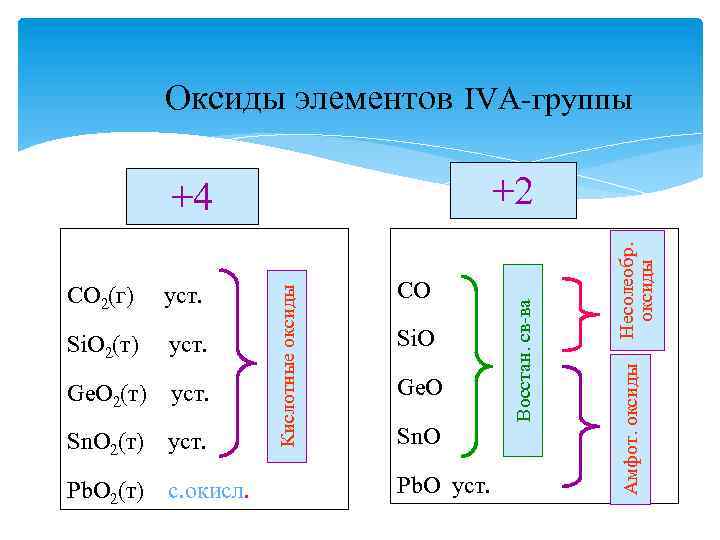 Оксиды элементов IVA-группы

+4

$CO_2$(г) уст.

$SiO_2$(т) уст.

$GeO_2$(т) уст.

$SnO_2$(т) уст.

$PbO_2$(т) с.окисл.

Кислотные оксиды

+2

CO

SiO

GeO

SnO

PbO уст.

Восстан. св-ва

Несолеобр. оксиды

Амфот. оксиды